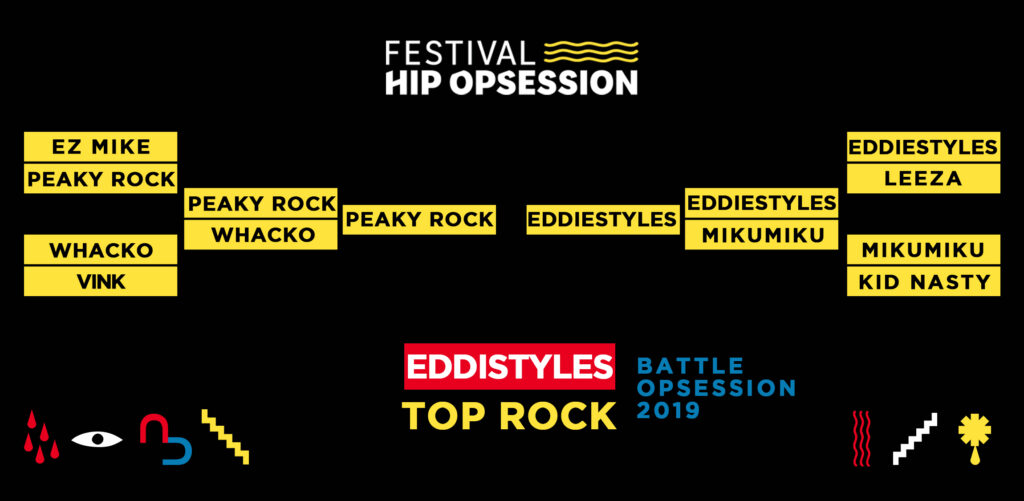 FESTIVAL
HIP OPSESSION

EZ MIKE
PEAKY ROCK

WHACKO
VINK

PEAKY ROCK
WHACKO

PEAKY ROCK

EDDIESTYLES

EDDIESTYLES
MIKUMIKU

EDDIESTYLES
LEEZA

MIKUMIKU
KID NASTY

EDDISTYLES
TOP ROCK

BATTLE
OPSESSION
2019